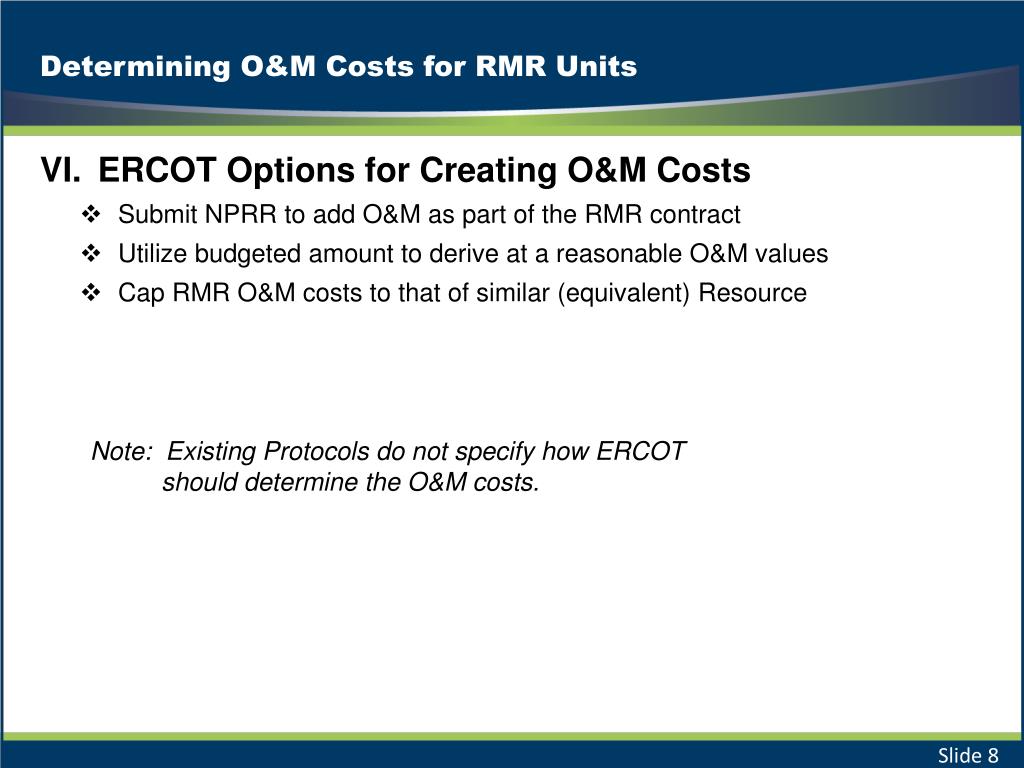 Determining O&M Costs for RMR Units

VI. ERCOT Options for Creating O&M Costs

❖ Submit NPRR to add O&M as part of the RMR contract
❖ Utilize budgeted amount to derive at a reasonable O&M values
❖ Cap RMR O&M costs to that of similar (equivalent) Resource

Note: Existing Protocols do not specify how ERCOT should determine the O&M costs.

Slide 8